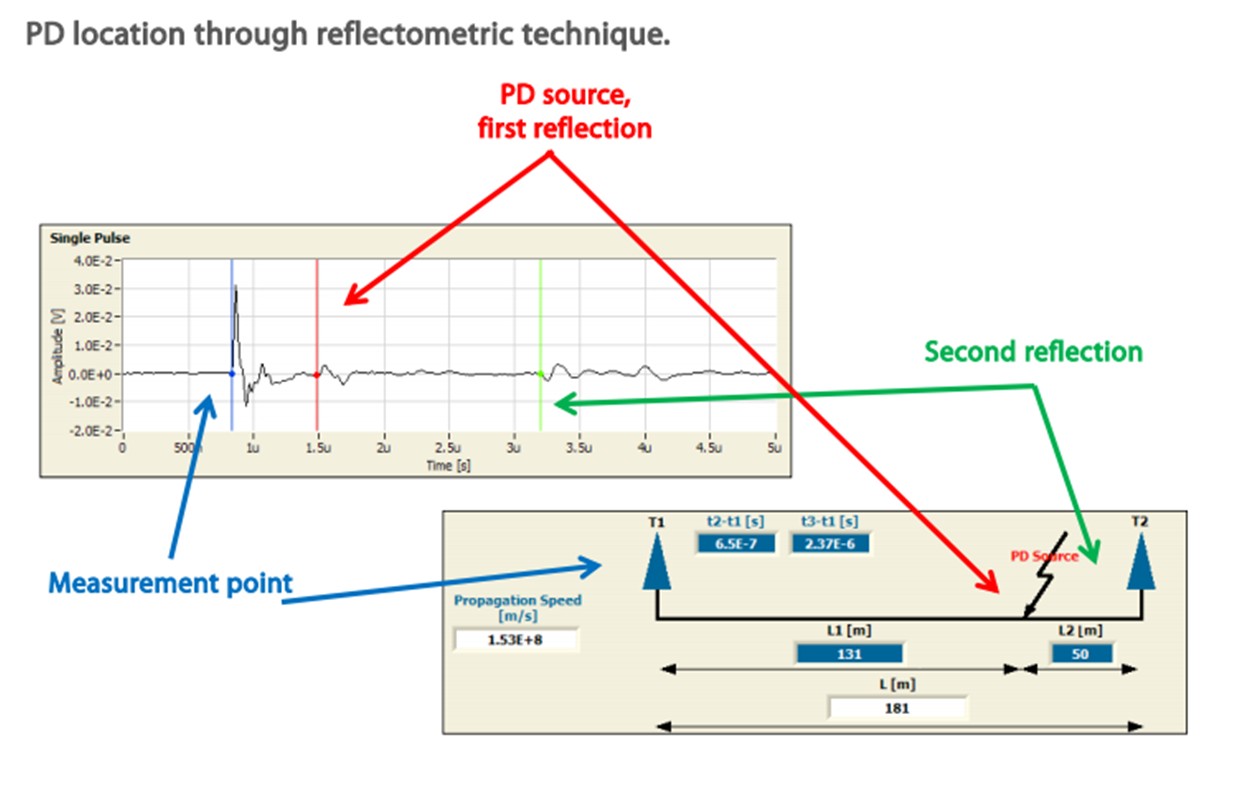 PD location through reflectometric technique.

PD source, first reflection

Single Pulse

4.0E-2
3.0E-2
2.0E-2
1.0E-2
0.0E+0
-1.0E-2
-2.0E-2

Amplitude [V]

0 500n 1u 1.5u 2u 2.5u 3u 3.5u 4u 4.5u 5u

Time [s]

Second reflection

Measurement point

T1

t2-t1 [s]
6.5E-7

t3-t1 [s]
2.37E-6

PD Source

T2

Propagation Speed [m/s]
1.53E+8

L1 [m]
131

L2 [m]
50

L [m]
181